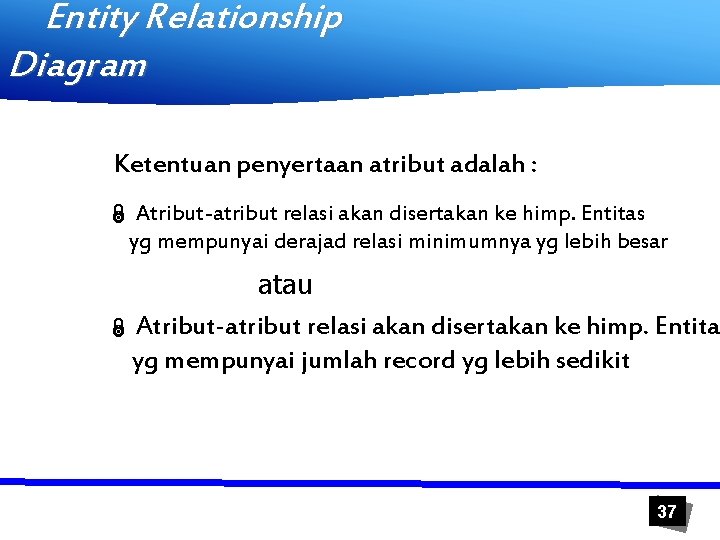 Entity Relationship Diagram

Ketentuan penyertaan atribut adalah :

Atribut-atribut relasi akan disertakan ke himp. Entitas yg mempunyai derajad relasi minimumnya yg lebih besar

atau

Atribut-atribut relasi akan disertakan ke himp. Entita yg mempunyai jumlah record yg lebih sedikit

37